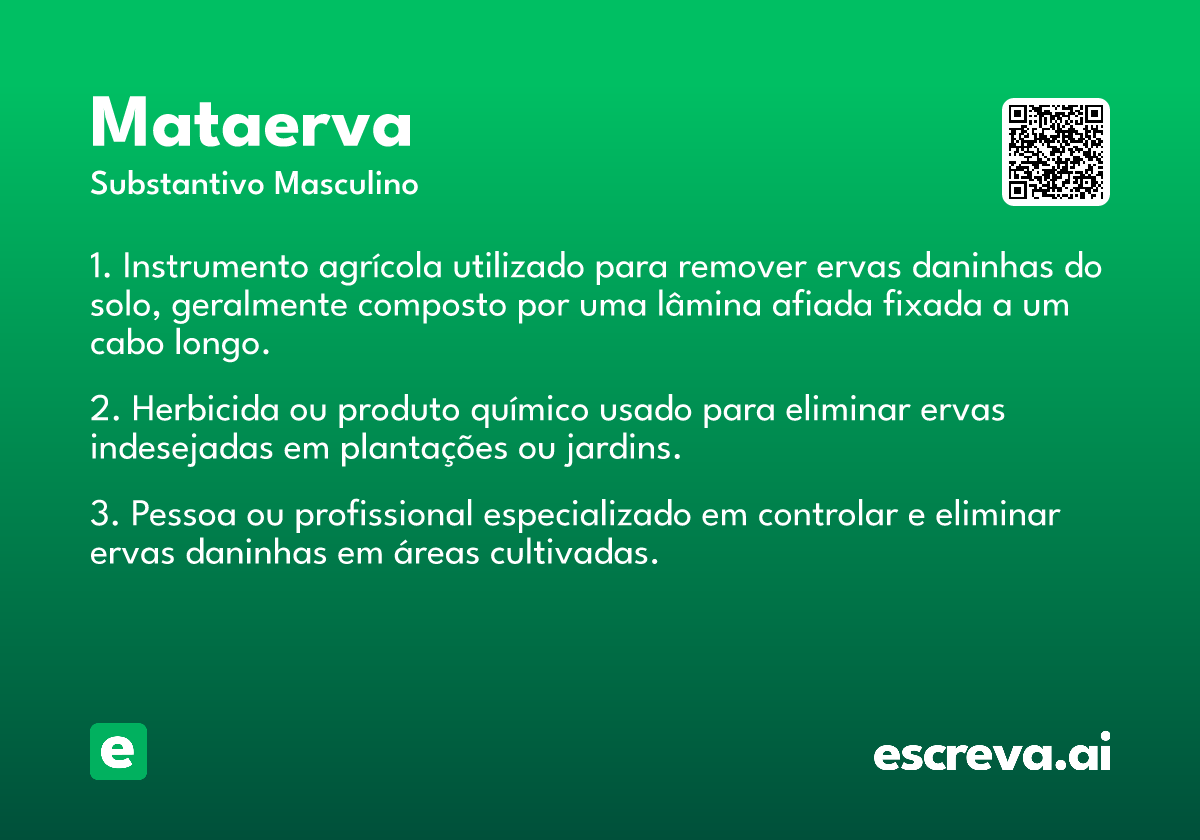 Mataerva
Substantivo Masculino

1. Instrumento agrícola utilizado para remover ervas daninhas do solo, geralmente composto por uma lâmina afiada fixada a um cabo longo.

2. Herbicida ou produto químico usado para eliminar ervas indesejadas em plantações ou jardins.

3. Pessoa ou profissional especializado em controlar e eliminar ervas daninhas em áreas cultivadas.

e

escreva.ai